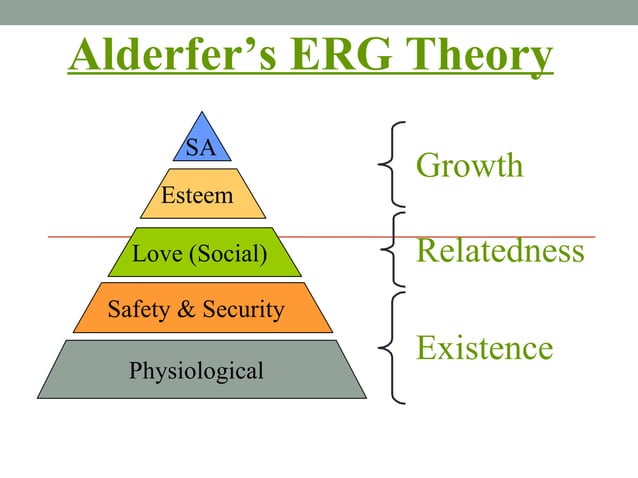 Alderfer's ERG Theory

SA

Esteem

Love (Social)

Safety & Security

Physiological

Growth

Relatedness

Existence